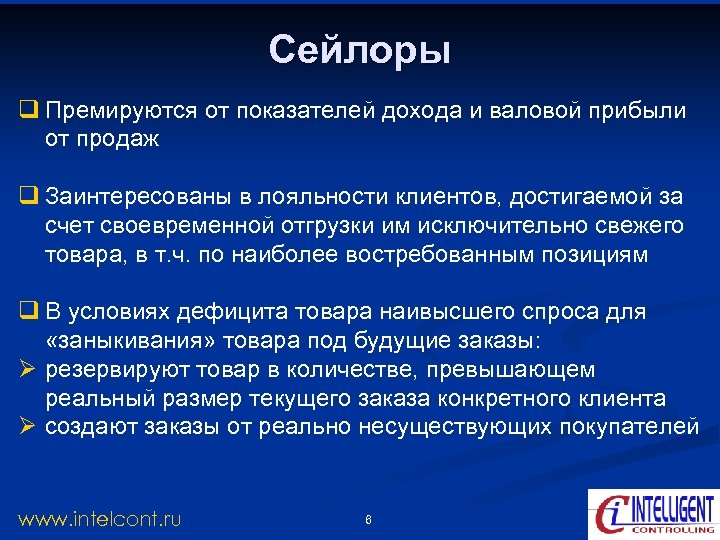 Сейлоры

❑ Премируются от показателей дохода и валовой прибыли от продаж

❑ Заинтересованы в лояльности клиентов, достигаемой за счет своевременной отгрузки им исключительно свежего товара, в т.ч. по наиболее востребованным позициям

❑ В условиях дефицита товара наивысшего спроса для «заныкивания» товара под будущие заказы:
➢ резервируют товар в количестве, превышающем реальный размер текущего заказа конкретного клиента
➢ создают заказы от реально несуществующих покупателей

www.intelcont.ru

6

INTELLIGENT CONTROLLING